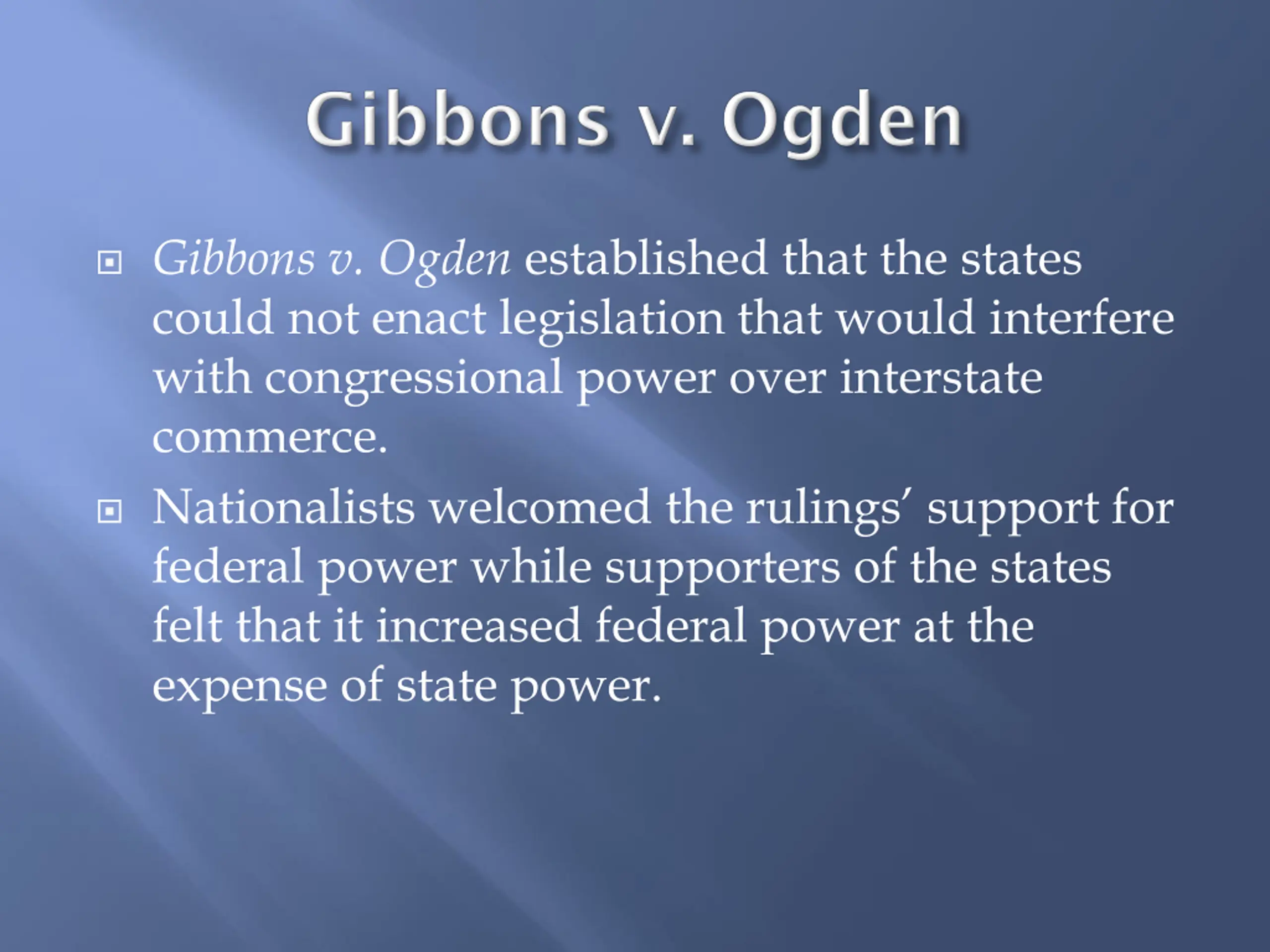 Gibbons v. Ogden

Gibbons v. Ogden established that the states could not enact legislation that would interfere with congressional power over interstate commerce.

Nationalists welcomed the rulings' support for federal power while supporters of the states felt that it increased federal power at the expense of state power.